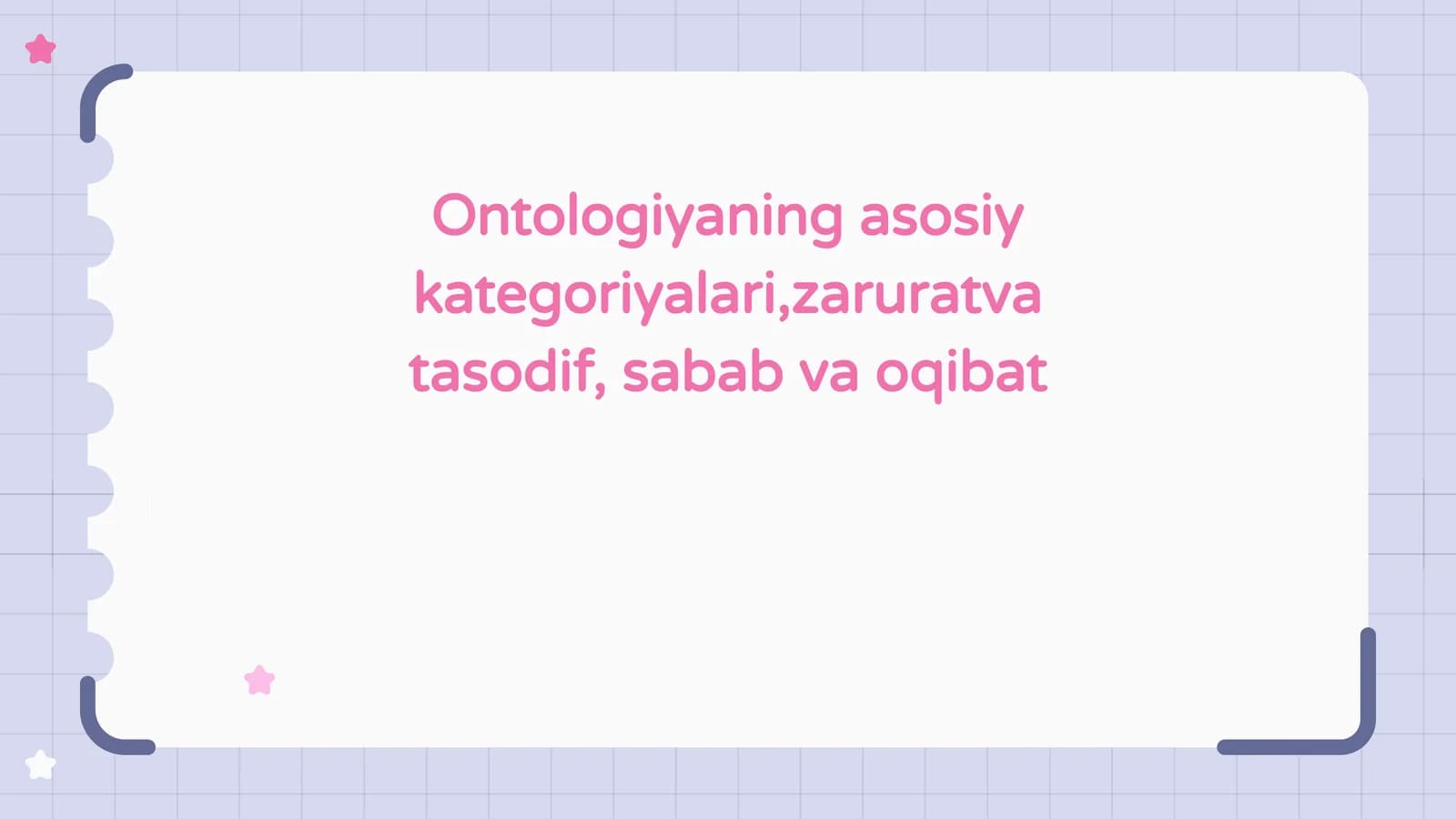 Ontologiyaning asosiy kategoriyalari,zaruratva tasodif, sabab va oqibat